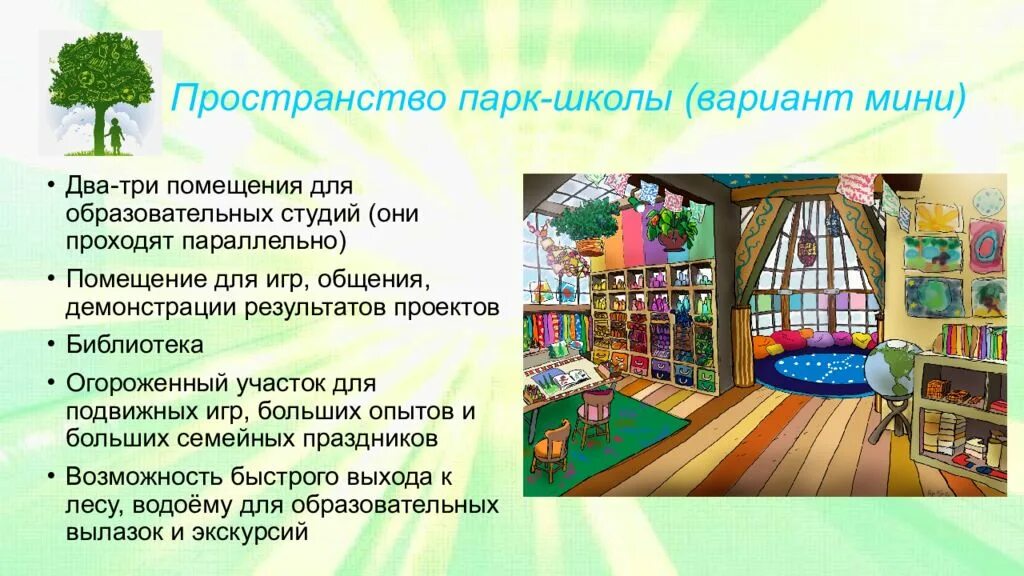 Пространство парк-школы (вариант мини)

• Два-три помещения для образовательных студий (они проходят параллельно)

• Помещение для игр, общения, демонстрации результатов проектов

• Библиотека

• Огороженный участок для подвижных игр, больших опытов и больших семейных праздников

• Возможность быстрого выхода к лесу, водоёму для образовательных вылазок и экскурсий